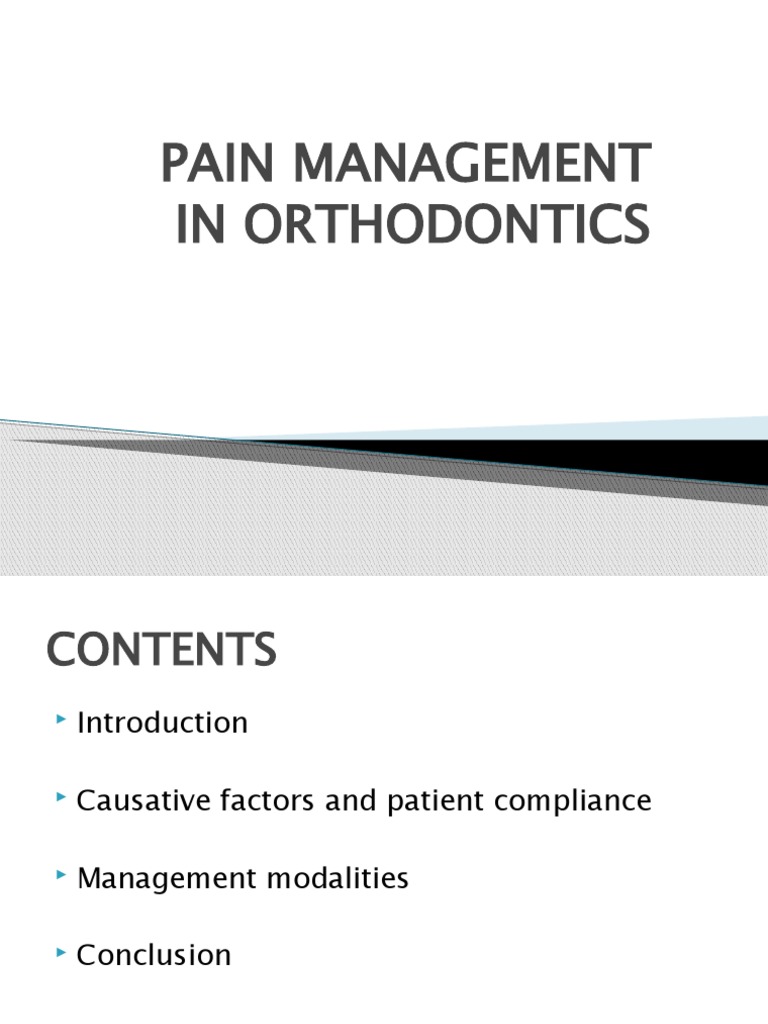 PAIN MANAGEMENT IN ORTHODONTICS

CONTENTS

Introduction

Causative factors and patient compliance

Management modalities

Conclusion